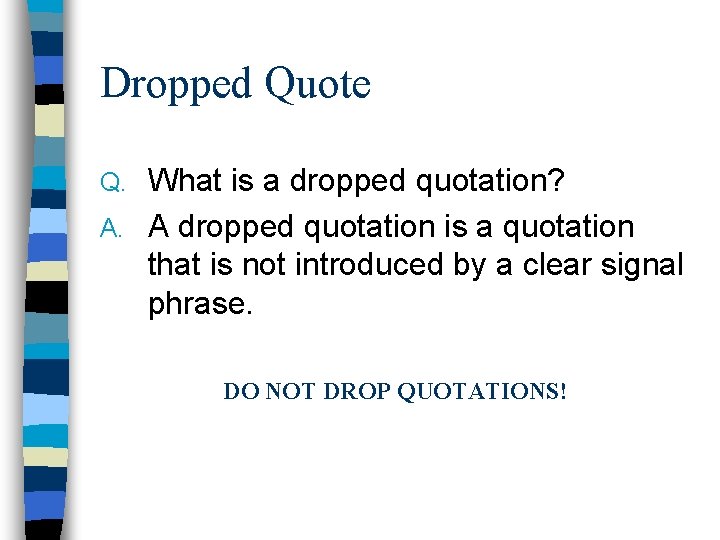 Dropped Quote

Q. What is a dropped quotation?

A. A dropped quotation is a quotation that is not introduced by a clear signal phrase.

DO NOT DROP QUOTATIONS!